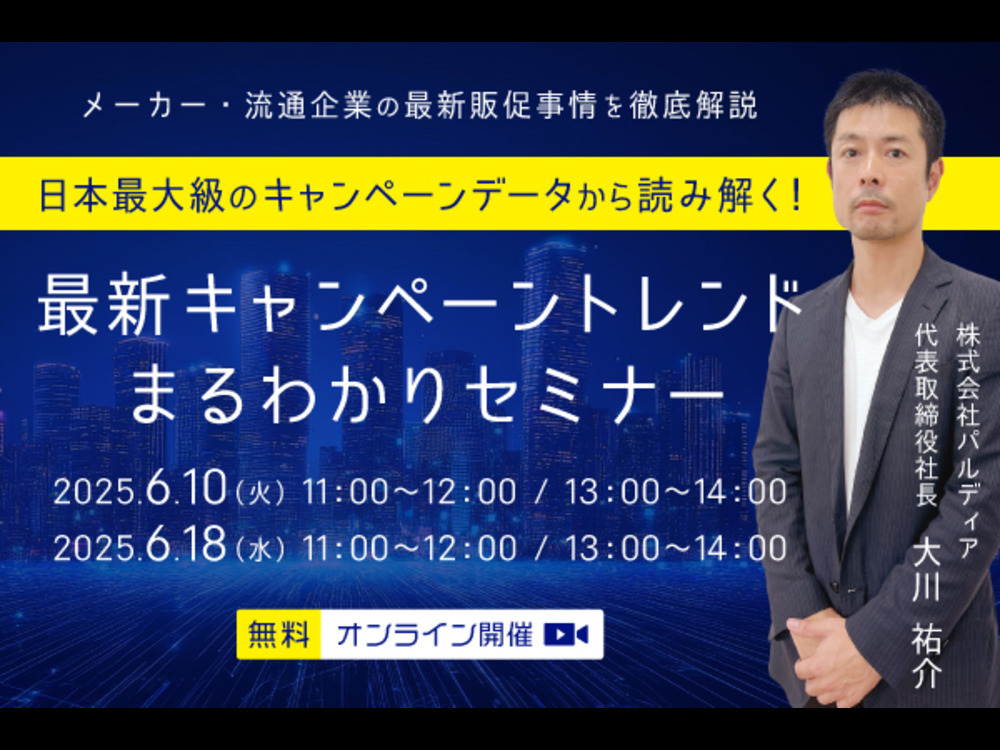 メーカー・流通企業の最新販促事情を徹底解説

日本最大級のキャンペーンデータから読み解く!

最新キャンペーントレンド
まるわかりセミナー

2025.6.10（火）11:00〜12:00 / 13:00〜14:00
2025.6.18（水）11:00〜12:00 / 13:00〜14:00

無料 オンライン開催

株式会社パルディア
代表取締役社長
大川 祐介